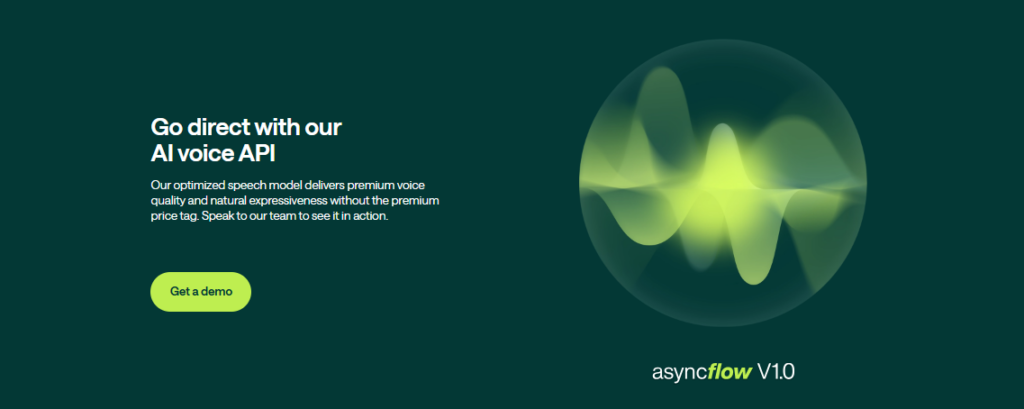 Go direct with our
AI voice API

Our optimized speech model delivers premium voice quality and natural expressiveness without the premium price tag. Speak to our team to see it in action.

Get a demo

asyncflow V1.0